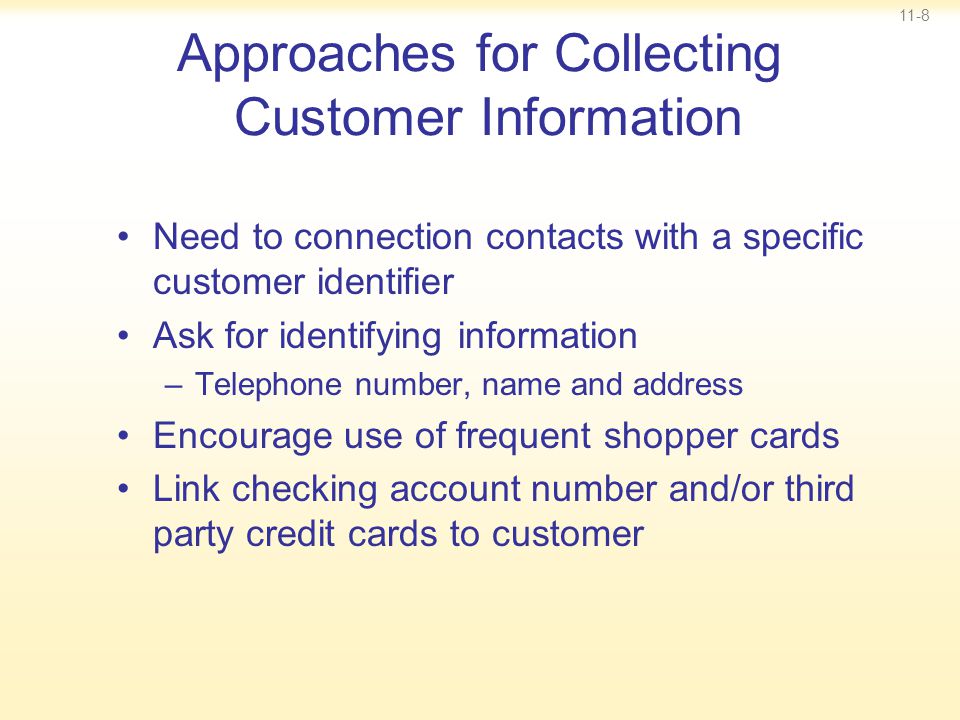 11-8

Approaches for Collecting Customer Information

• Need to connection contacts with a specific customer identifier
• Ask for identifying information
– Telephone number, name and address
• Encourage use of frequent shopper cards
• Link checking account number and/or third party credit cards to customer